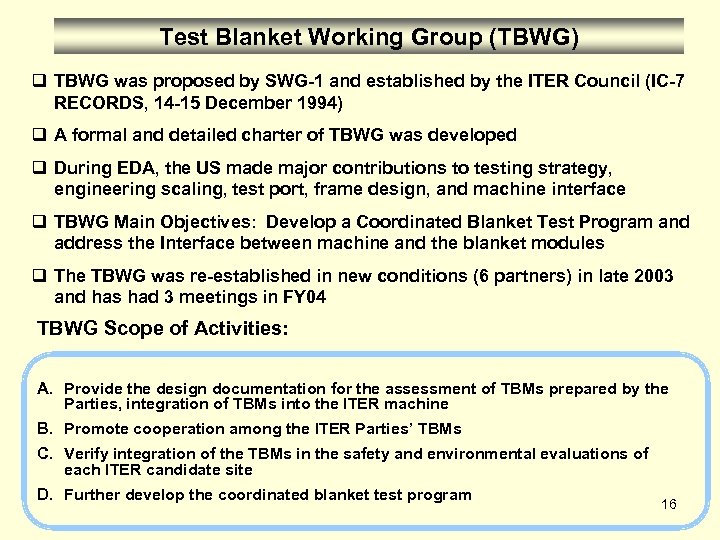 Test Blanket Working Group (TBWG)

❑ TBWG was proposed by SWG-1 and established by the ITER Council (IC-7 RECORDS, 14-15 December 1994)

❑ A formal and detailed charter of TBWG was developed

❑ During EDA, the US made major contributions to testing strategy, engineering scaling, test port, frame design, and machine interface

❑ TBWG Main Objectives: Develop a Coordinated Blanket Test Program and address the Interface between machine and the blanket modules

❑ The TBWG was re-established in new conditions (6 partners) in late 2003 and has had 3 meetings in FY04

TBWG Scope of Activities:

A. Provide the design documentation for the assessment of TBMs prepared by the Parties, integration of TBMs into the ITER machine

B. Promote cooperation among the ITER Parties' TBMs

C. Verify integration of the TBMs in the safety and environmental evaluations of each ITER candidate site

D. Further develop the coordinated blanket test program

16